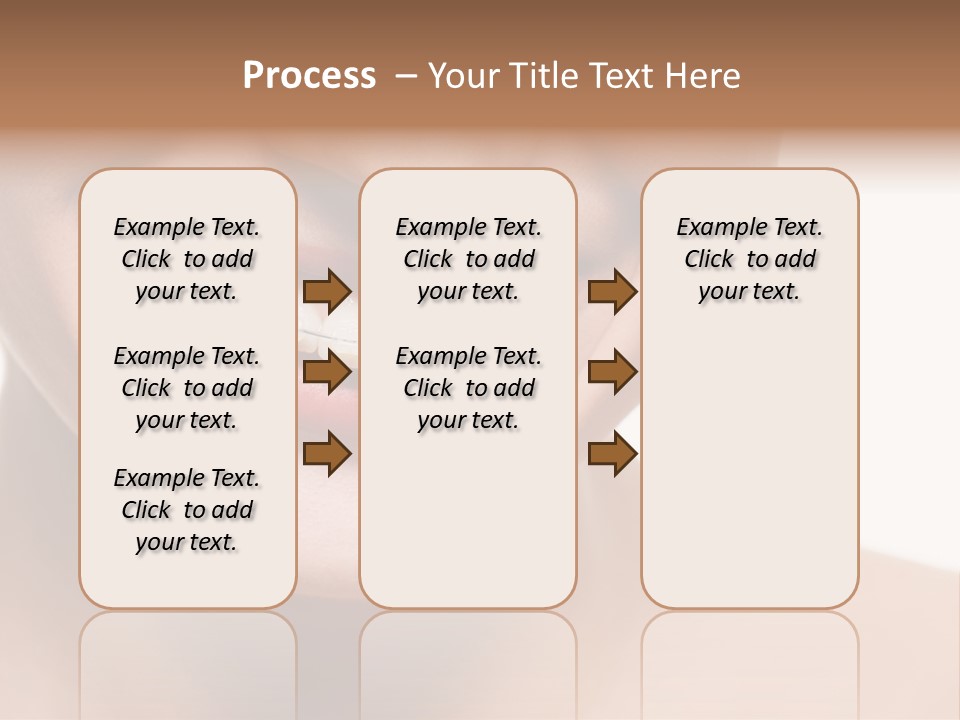 Process – Your Title Text Here

Example Text. Click to add your text.

Example Text. Click to add your text.

Example Text. Click to add your text.

Example Text. Click to add your text.

Example Text. Click to add your text.

Example Text. Click to add your text.